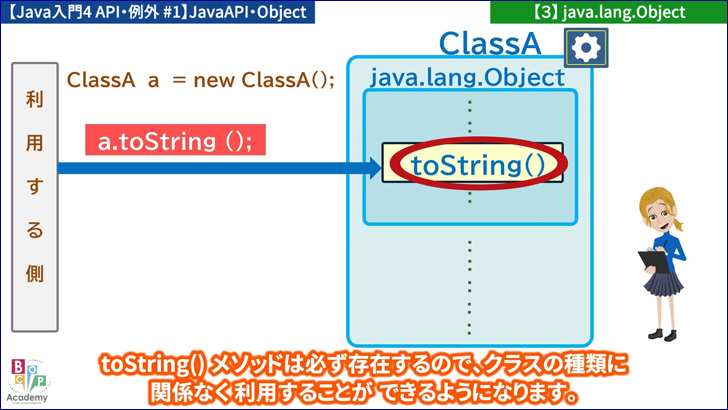 【Java入門4 API・例外 #1】JavaAPI・Object

【3】java.lang.Object

利用する側

ClassA a = new ClassA();

a.toString ();

ClassA

java.lang.Object

toString()

BCP Academy

toString() メソッドは必ず存在するので、クラスの種類に関係なく利用することが できるようになります。